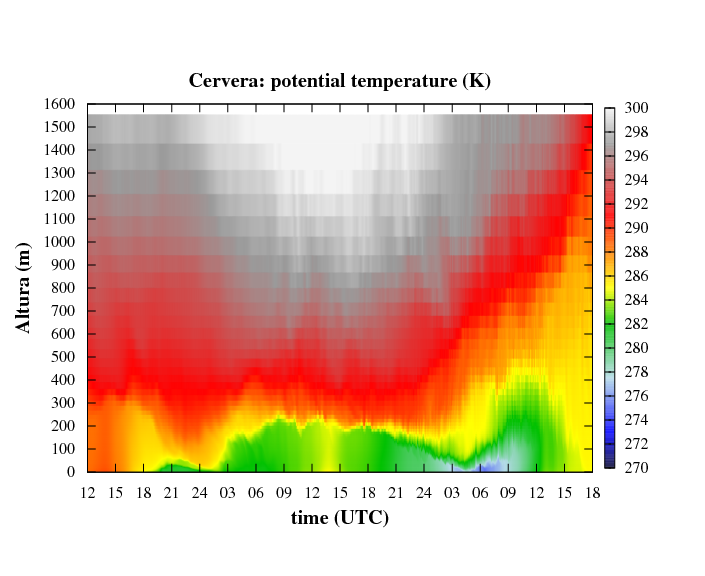 Cervera: potential temperature (K)

Altura (m)

1600
1500
1400
1300
1200
1100
1000
900
800
700
600
500
400
300
200
100
0

12 15 18 21 24 03 06 09 12 15 18 21 24 03 06 09 12 15 18

time (UTC)

300
298
296
294
292
290
288
286
284
282
280
278
276
274
272
270